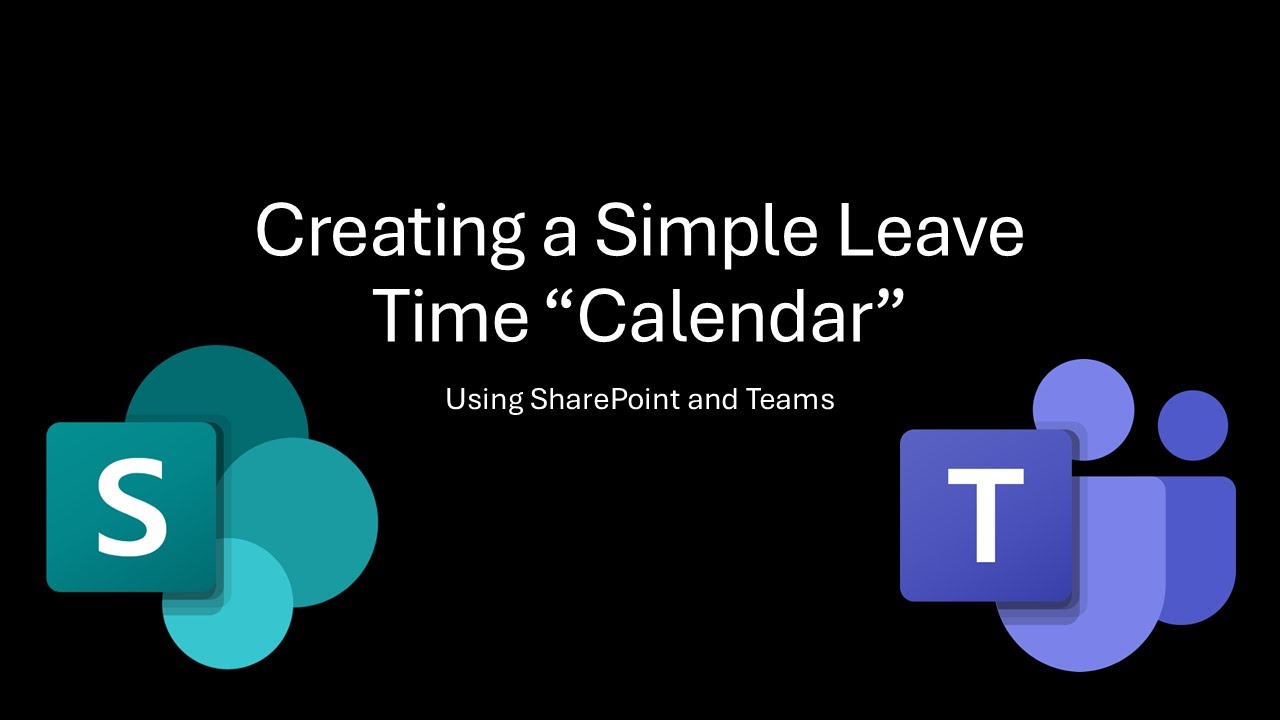 Creating a Simple Leave Time “Calendar”

Using SharePoint and Teams

S

T